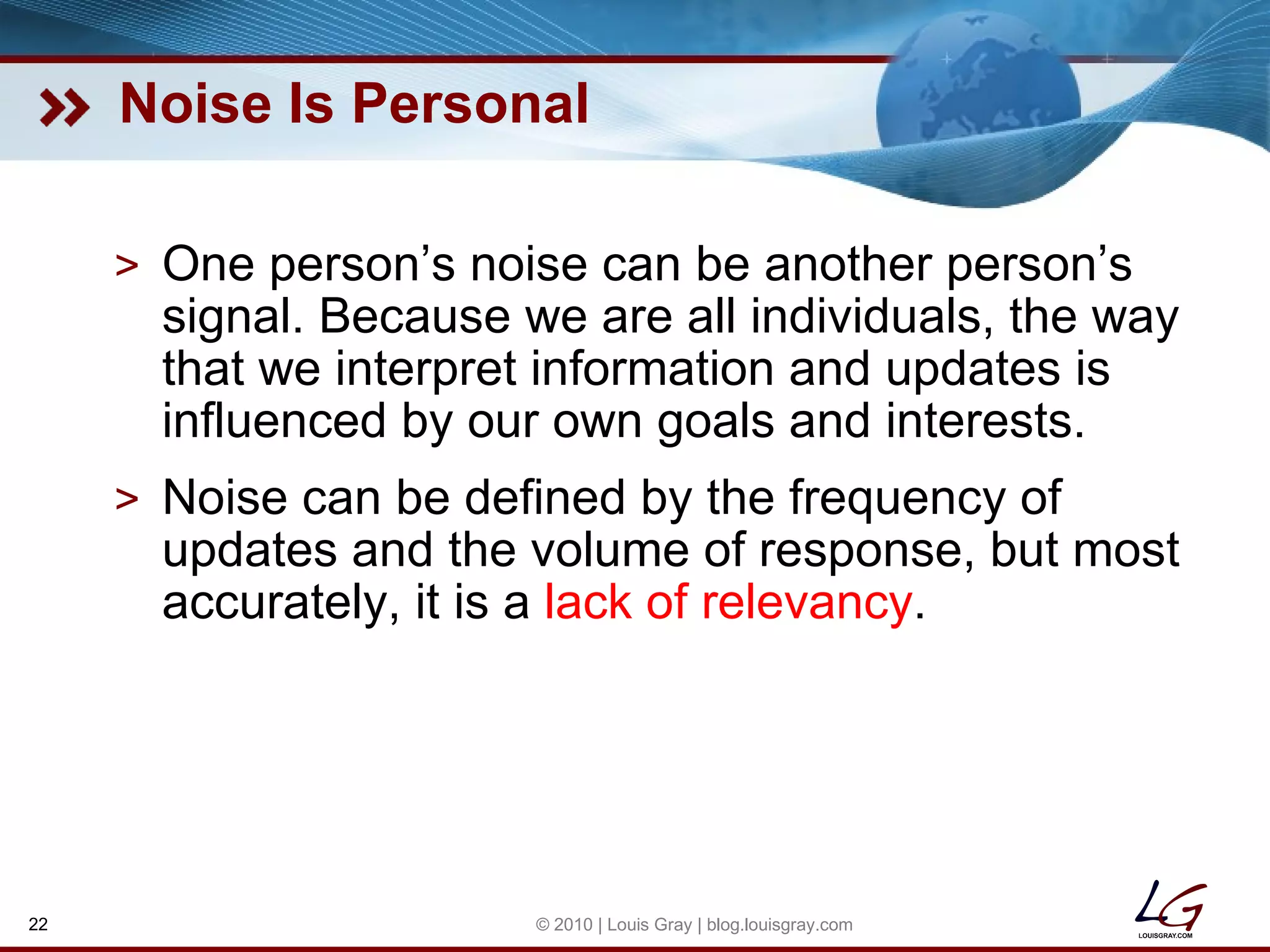 » Noise Is Personal

> One person’s noise can be another person’s signal. Because we are all individuals, the way that we interpret information and updates is influenced by our own goals and interests.

> Noise can be defined by the frequency of updates and the volume of response, but most accurately, it is a lack of relevancy.

22

© 2010 | Louis Gray | blog.louisgray.com

LG
LOUISGRAY.COM